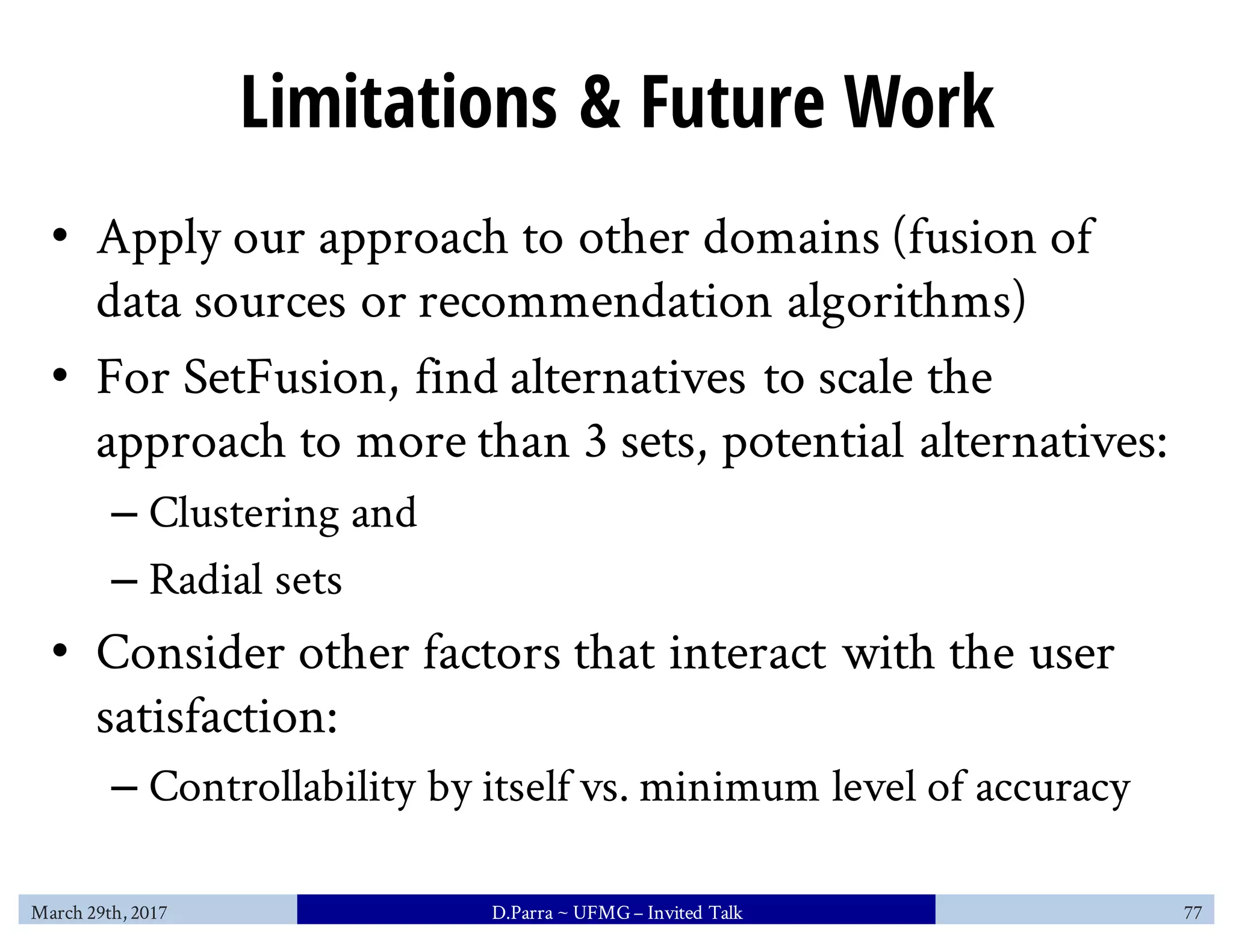 Limitations & Future Work

• Apply our approach to other domains (fusion of data sources or recommendation algorithms)

• For SetFusion, find alternatives to scale the approach to more than 3 sets, potential alternatives:

– Clustering and

– Radial sets

• Consider other factors that interact with the user satisfaction:

– Controllability by itself vs. minimum level of accuracy

March 29th, 2017 D.Parra ~ UFMG – Invited Talk 77